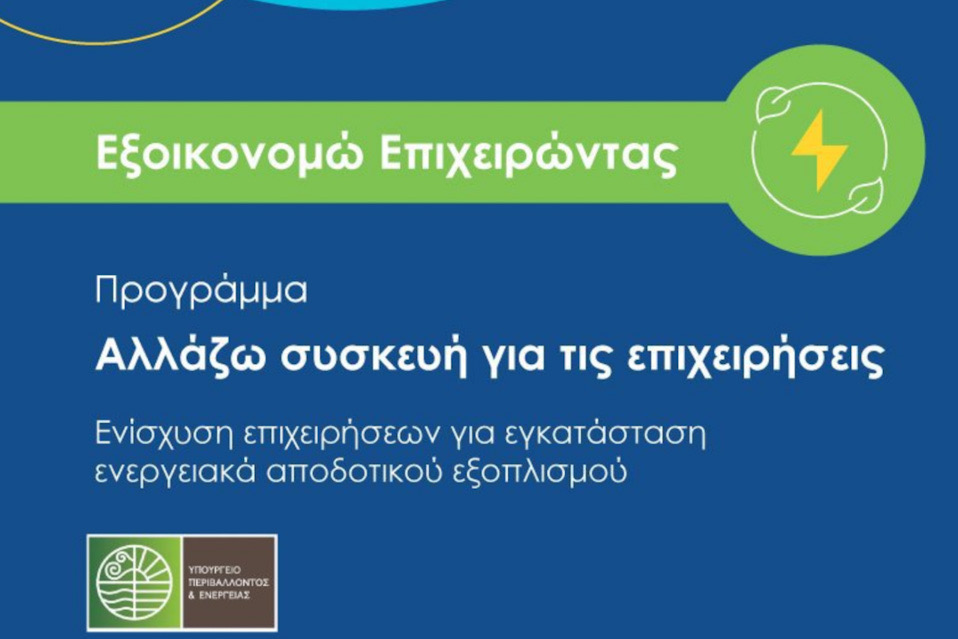 Εξοικονομώ Επιχειρώντας

Προγράμμα

Αλλάζω συσκευή για τις επιχειρήσεις

Ενίσχυση επιχειρήσεων για εγκατάσταση ενεργειακά αποδοτικού εξοπλισμού

ΥΠΟΥΡΓΕΙΟ ΠΕΡΙΒΑΛΛΟΝΤΟΣ & ΕΝΕΡΓΕΙΑΣ